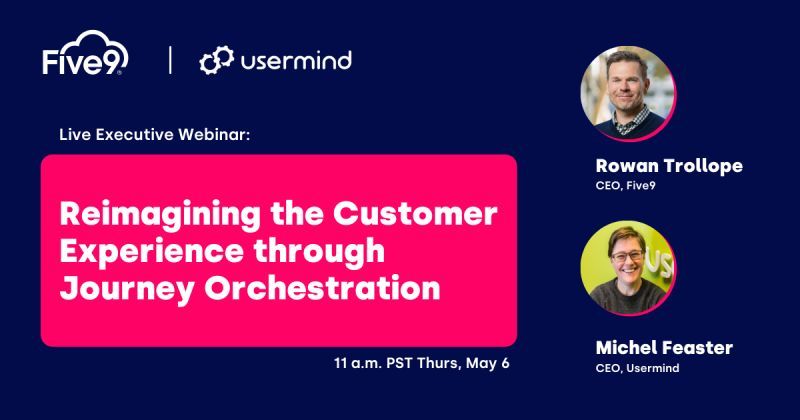 Five9 | usermind

Live Executive Webinar:

Reimagining the Customer Experience through Journey Orchestration

11 a.m. PST Thurs, May 6

Rowan Trollope
CEO, Five9

Michel Feaster
CEO, Usermind